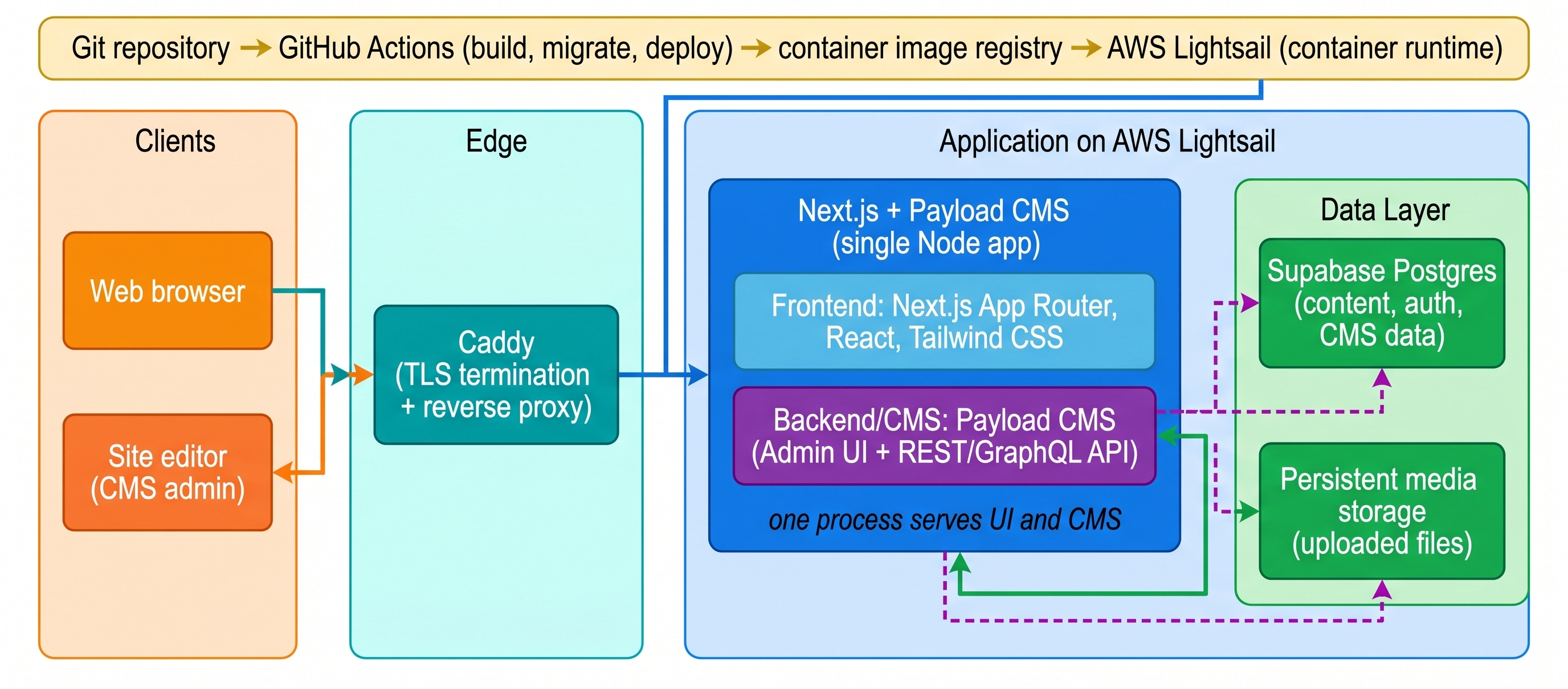 Git repository → GitHub Actions (build, migrate, deploy) → container image registry → AWS Lightsail (container runtime)

Clients

Web browser

Site editor (CMS admin)

Edge

Caddy (TLS termination + reverse proxy)

Application on AWS Lightsail

Next.js + Payload CMS (single Node app)

Frontend: Next.js App Router, React, Tailwind CSS

Backend/CMS: Payload CMS (Admin UI + REST/GraphQL API)

one process serves UI and CMS

Data Layer

Supabase Postgres (content, auth, CMS data)

Persistent media storage (uploaded files)